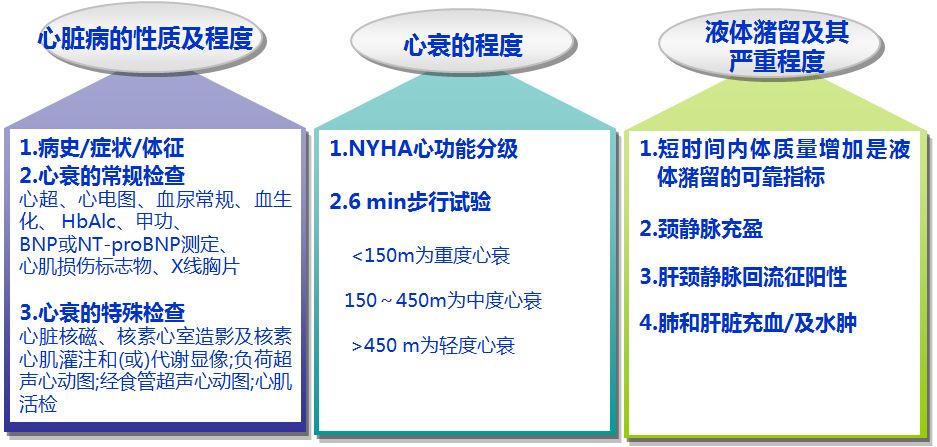 心脏病的性质及程度

1.病史/症状/体征
2.心衰的常规检查
心超、心电图、血尿常规、血生化、 HbAlc、甲功、BNP或NT-proBNP测定、心肌损伤标志物、X线胸片

3.心衰的特殊检查
心脏核磁、核素心室造影及核素心肌灌注和(或)代谢显像;负荷超声心动图;经食管超声心动图;心肌活检

心衰的程度

1.NYHA心功能分级

2.6 min步行试验

<150m为重度心衰

150～450m为中度心衰

>450 m为轻度心衰

液体潴留及其严重程度

1.短时间内体质量增加是液体潴留的可靠指标

2.颈静脉充盈

3.肝颈静脉回流征阳性

4.肺和肝脏充血/及水肿